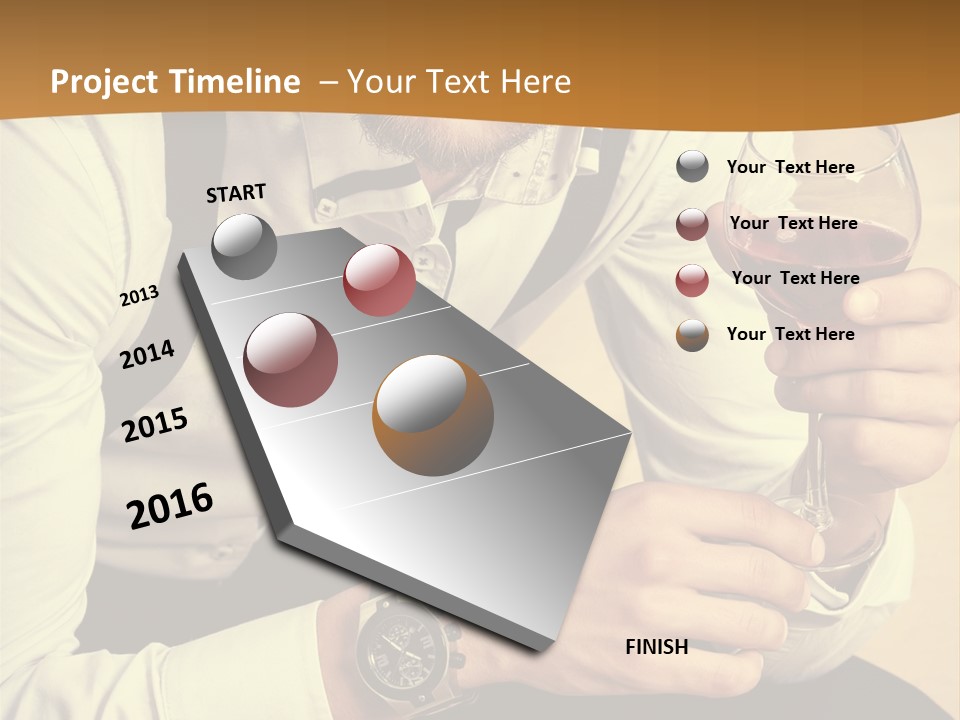 Project Timeline – Your Text Here

START

2013

2014

2015

2016

FINISH

Your Text Here

Your Text Here

Your Text Here

Your Text Here